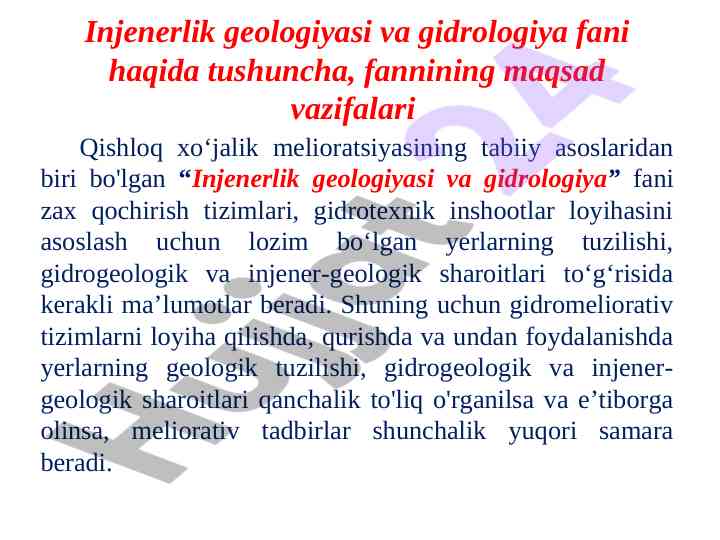 Injenerlik geologiyasi va gidrologiya fani haqida tushuncha, fannining maqsad vazifalari

Qishloq xo‘jalik melioratsiyasining tabiiy asoslaridan biri bo'lgan “Injenerlik geologiyasi va gidrologiya” fani zax qochirish tizimlari, gidrotexnik inshootlar loyihasini asoslash uchun lozim bo‘lgan yerlarning tuzilishi, gidrogeologik va injener-geologik sharoitlari to‘g‘risida kerakli ma’lumotlar beradi. Shuning uchun gidromeliorativ tizimlarni loyiha qilishda, qurishda va undan foydalanishda yerlarning geologik tuzilishi, gidrogeologik va injener-geologik sharoitlari qanchalik to'liq o'rganilsa va e’tiborga olinsa, meliorativ tadbirlar shunchalik yuqori samara beradi.

Hujjat 24